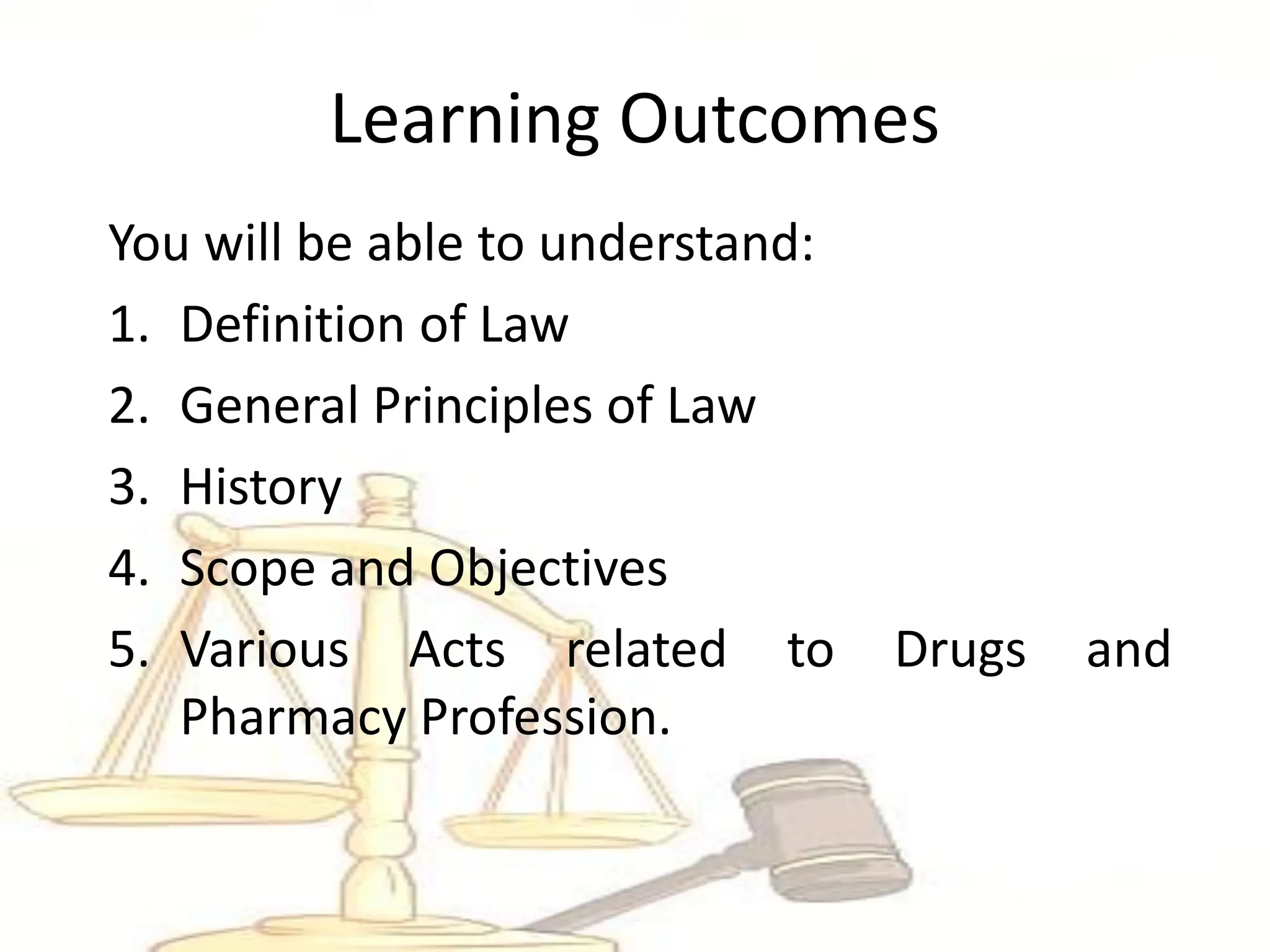 Learning Outcomes

You will be able to understand:

1. Definition of Law
2. General Principles of Law
3. History
4. Scope and Objectives
5. Various Acts related to Drugs and Pharmacy Profession.